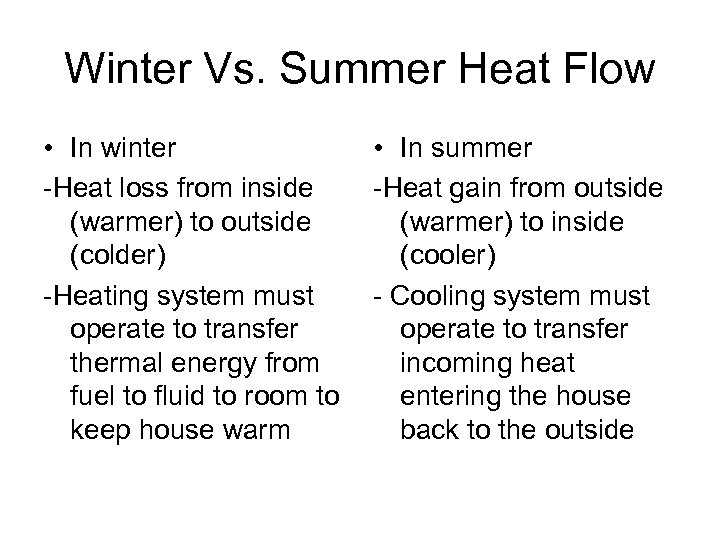 Winter Vs. Summer Heat Flow

• In winter

-Heat loss from inside (warmer) to outside (colder)

-Heating system must operate to transfer thermal energy from fuel to fluid to room to keep house warm

• In summer

-Heat gain from outside (warmer) to inside (cooler)

- Cooling system must operate to transfer incoming heat entering the house back to the outside